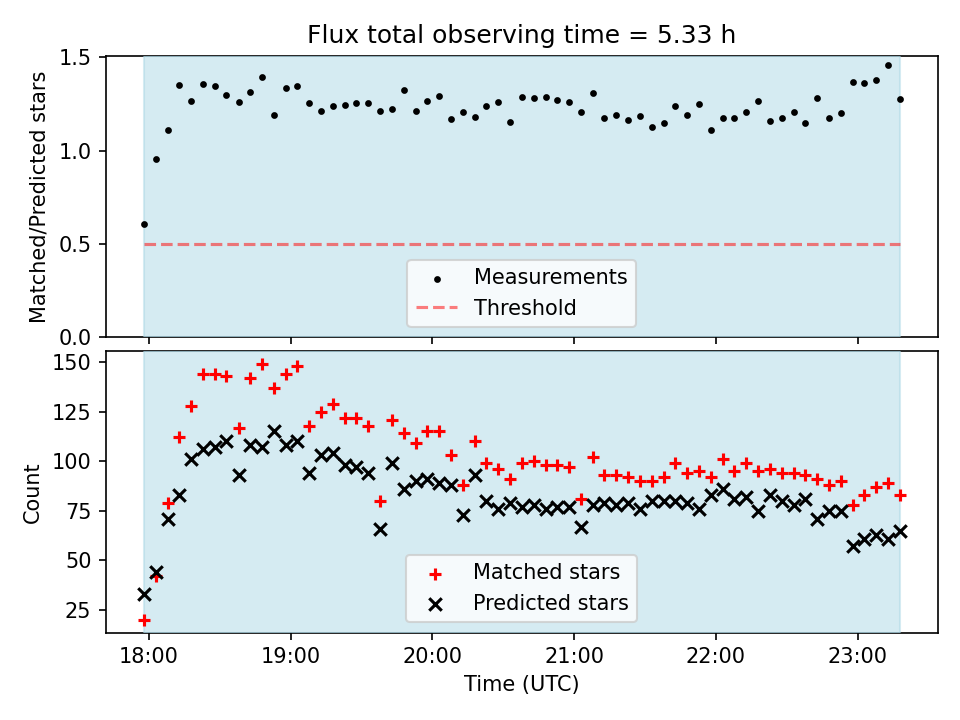 Flux total observing time = 5.33 h

Matched/Predicted stars

1.5
1.0
0.5
0.0

Measurements
Threshold

Count

150
125
100
75
50
25

Matched stars
Predicted stars

18:00
19:00
20:00
21:00
22:00
23:00

Time (UTC)